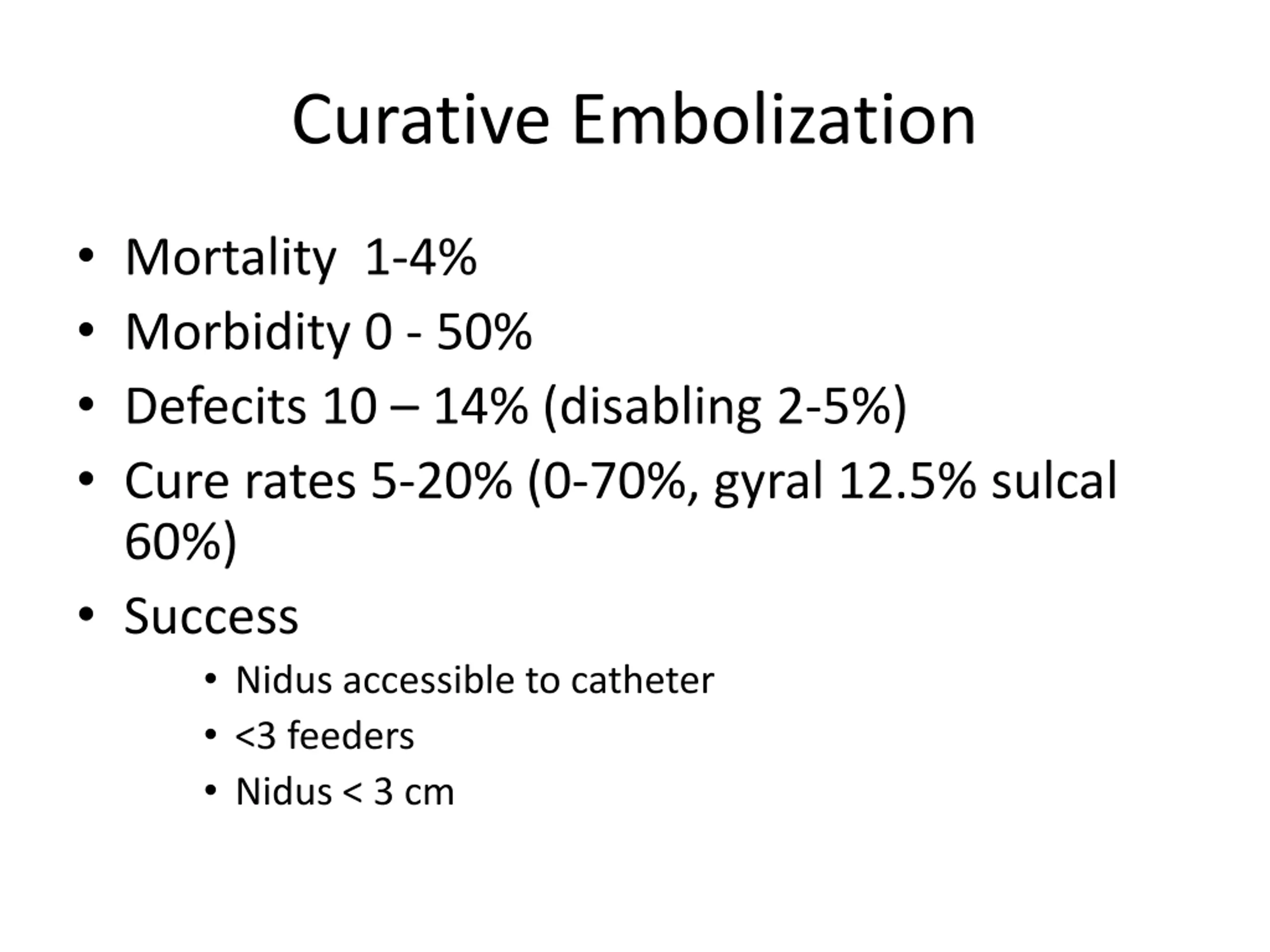 Curative Embolization

• Mortality 1-4%
• Morbidity 0 - 50%
• Defecits 10 – 14% (disabling 2-5%)
• Cure rates 5-20% (0-70%, gyral 12.5% sulcal 60%)
• Success
 • Nidus accessible to catheter
 • <3 feeders
 • Nidus < 3 cm